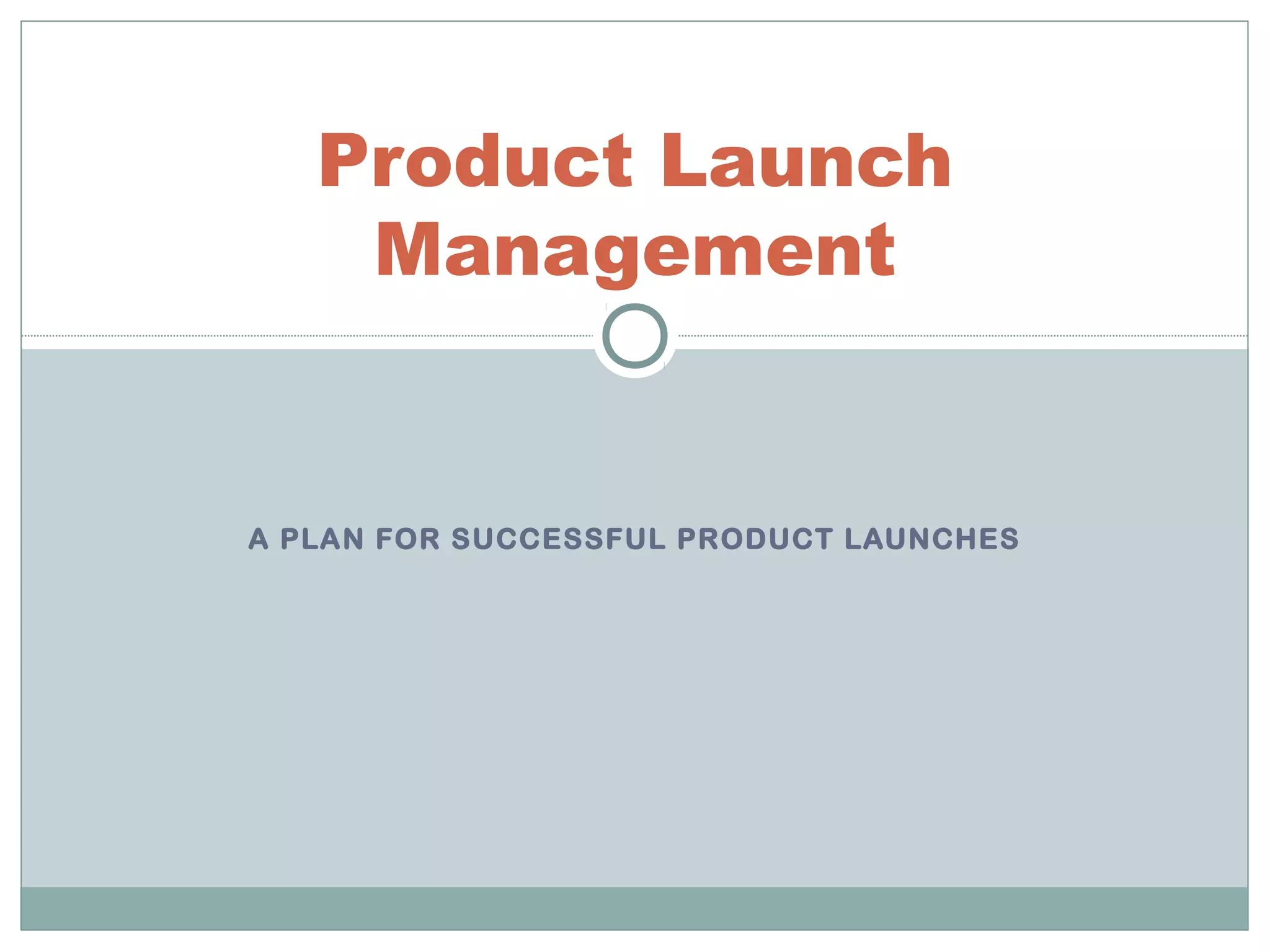 Product Launch Management

A PLAN FOR SUCCESSFUL PRODUCT LAUNCHES